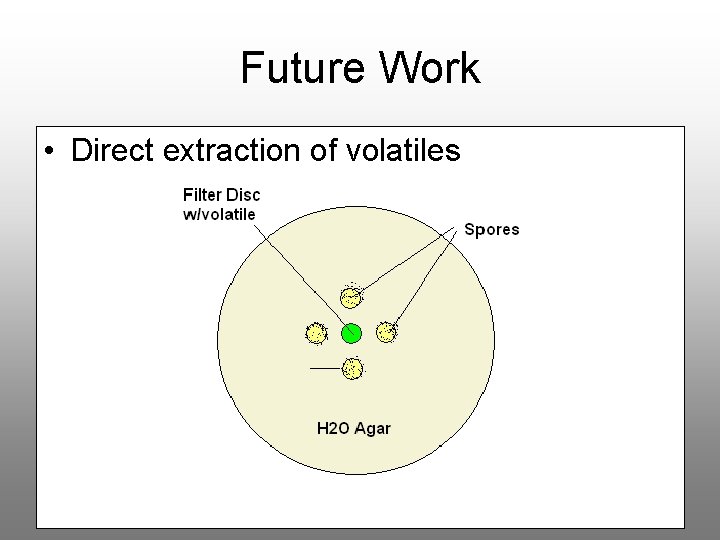 Future Work

• Direct extraction of volatiles

Filter Disc w/volatile

Spores

H2O Agar